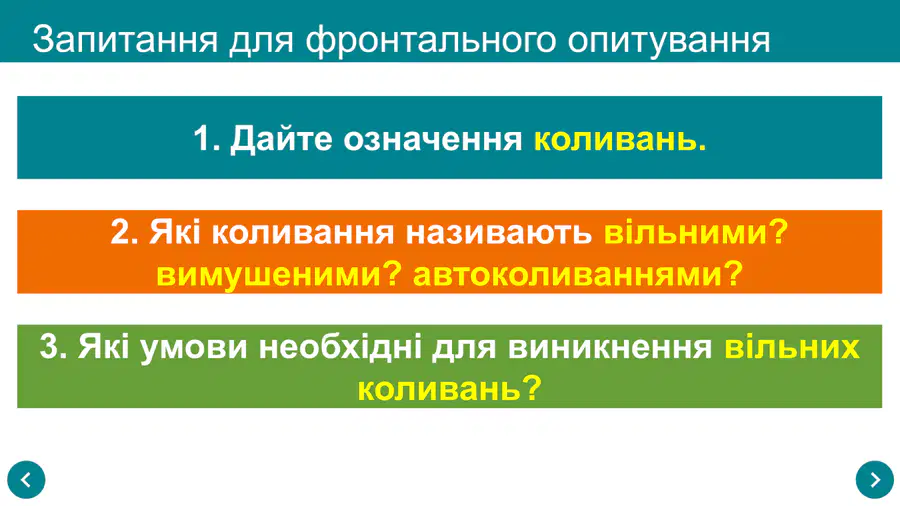 Запитання для фронтального опитування

1. Дайте означення коливань.

2. Які коливання називають вільними? вимушеними? автоколиваннями?

3. Які умови необхідні для виникнення вільних коливань?